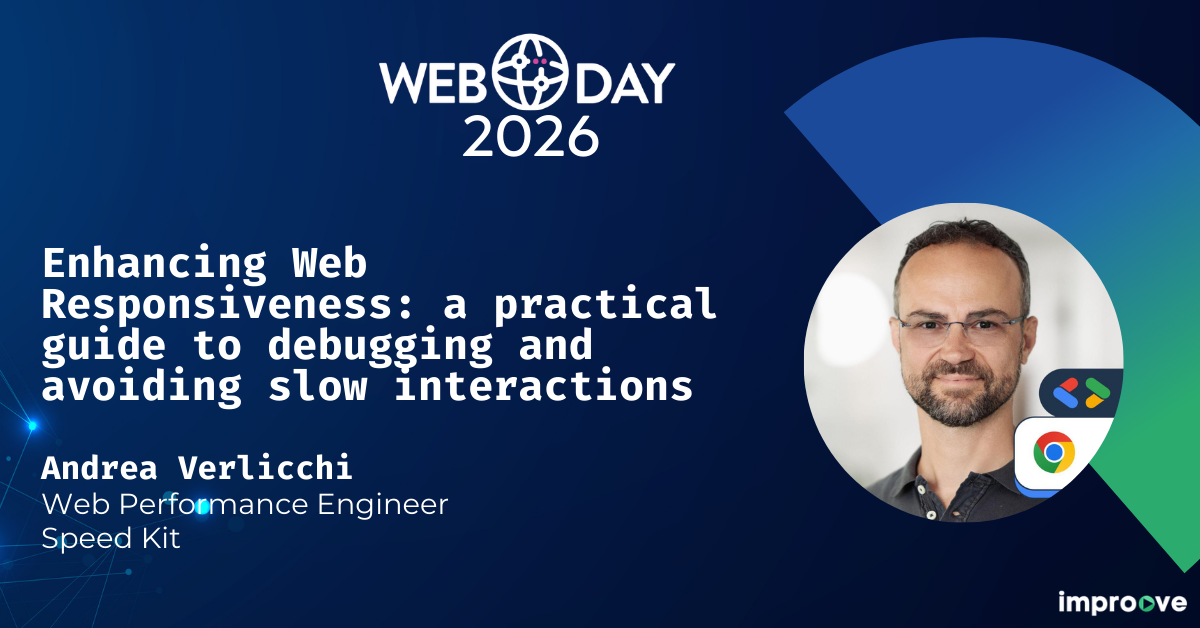 WEB DAY 2026

Enhancing Web Responsiveness: a practical guide to debugging and avoiding slow interactions

Andrea Verlicchi
Web Performance Engineer
Speed Kit

improove